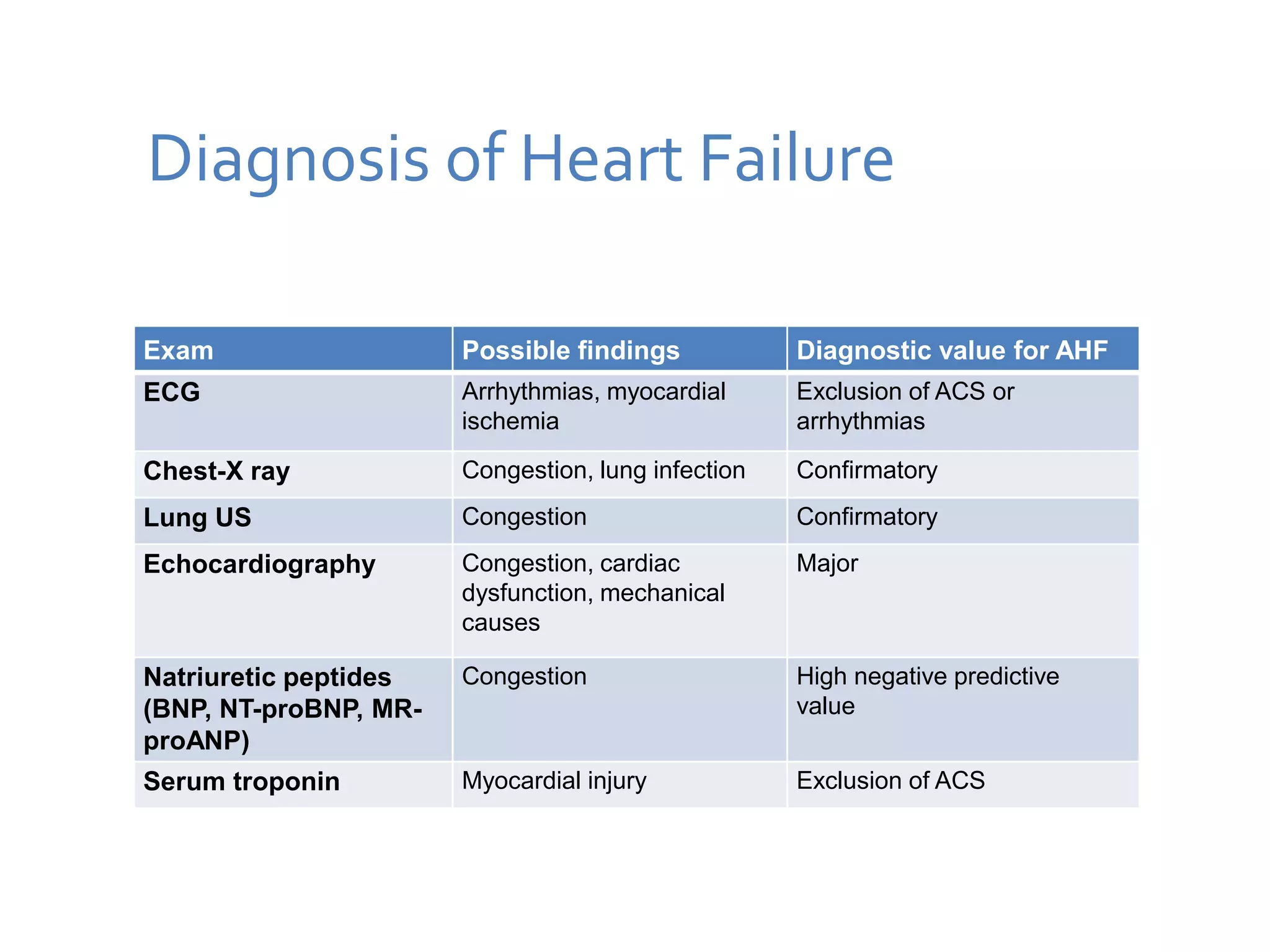 Diagnosis of Heart Failure

| Exam | Possible findings | Diagnostic value for AHF |
|---|---|---|
| ECG | Arrhythmias, myocardial ischemia | Exclusion of ACS or arrhythmias |
| Chest-X ray | Congestion, lung infection | Confirmatory |
| Lung US | Congestion | Confirmatory |
| Echocardiography | Congestion, cardiac dysfunction, mechanical causes | Major |
| Natriuretic peptides (BNP, NT-proBNP, MR-proANP) | Congestion | High negative predictive value |
| Serum troponin | Myocardial injury | Exclusion of ACS |